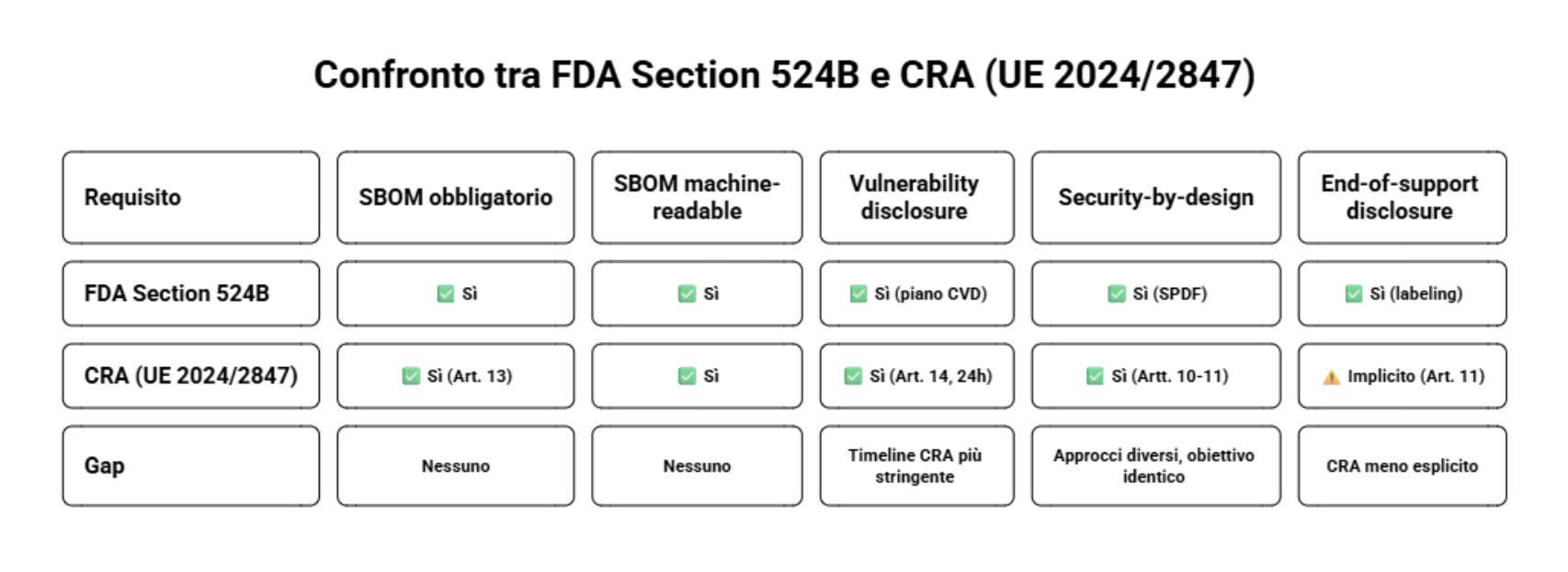 Confronto tra FDA Section 524B e CRA (UE 2024/2847)

| Requisito | SBOM obbligatorio | SBOM machine-readable | Vulnerability disclosure | Security-by-design | End-of-support disclosure |
|---|---|---|---|---|---|
| FDA Section 524B | ✅ Sì | ✅ Sì | ✅ Sì (piano CVD) | ✅ Sì (SPDF) | ✅ Sì (labeling) |
| CRA (UE 2024/2847) | ✅ Sì (Art. 13) | ✅ Sì | ✅ Sì (Art. 14, 24h) | ✅ Sì (Artt. 10-11) | ⚠️ Implicito (Art. 11) |
| Gap | Nessuno | Nessuno | Timeline CRA più stringente | Approcci diversi, obiettivo identico | CRA meno esplicito |